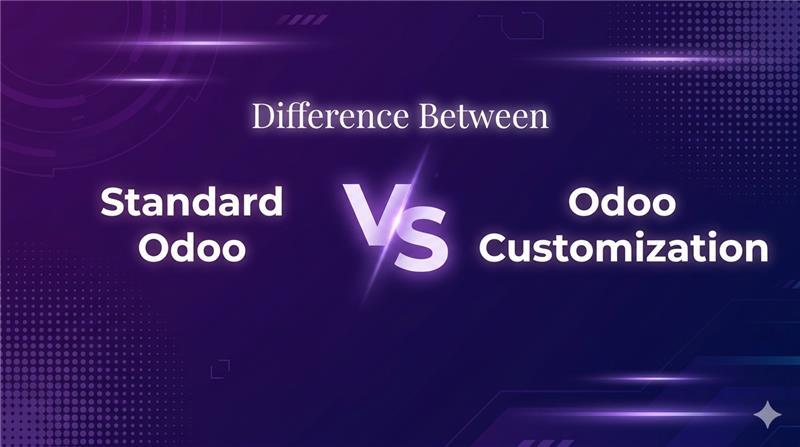 Difference Between

Standard Odoo

VS

Odoo Customization